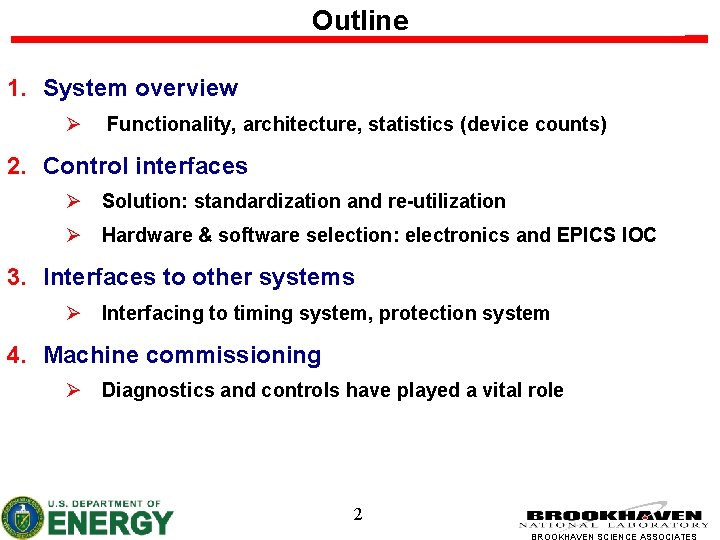 Outline

1. System overview

➢ Functionality, architecture, statistics (device counts)

2. Control interfaces

➢ Solution: standardization and re-utilization

➢ Hardware & software selection: electronics and EPICS IOC

3. Interfaces to other systems

➢ Interfacing to timing system, protection system

4. Machine commissioning

➢ Diagnostics and controls have played a vital role

U.S. DEPARTMENT OF ENERGY

2

BROOKHAVEN NATIONAL LABORATORY

BROOKHAVEN SCIENCE ASSOCIATES